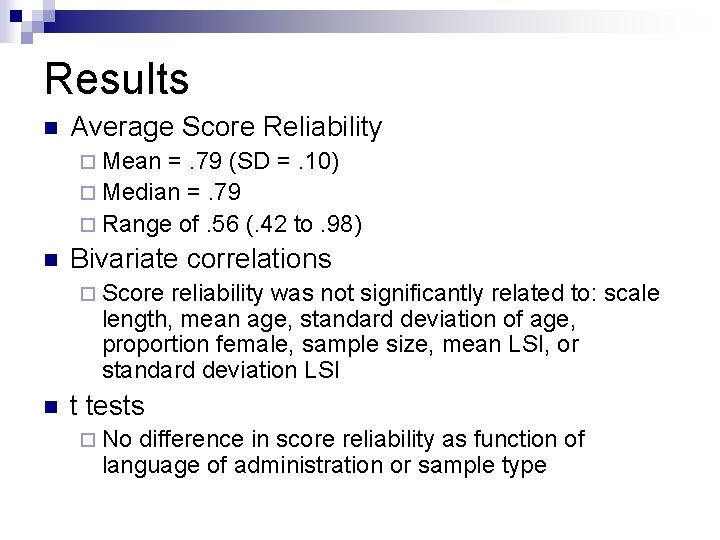 Results

Average Score Reliability

Mean = .79 (SD = .10)

Median = .79

Range of .56 (.42 to .98)

Bivariate correlations

Score reliability was not significantly related to: scale length, mean age, standard deviation of age, proportion female, sample size, mean LSI, or standard deviation LSI

t tests

No difference in score reliability as function of language of administration or sample type